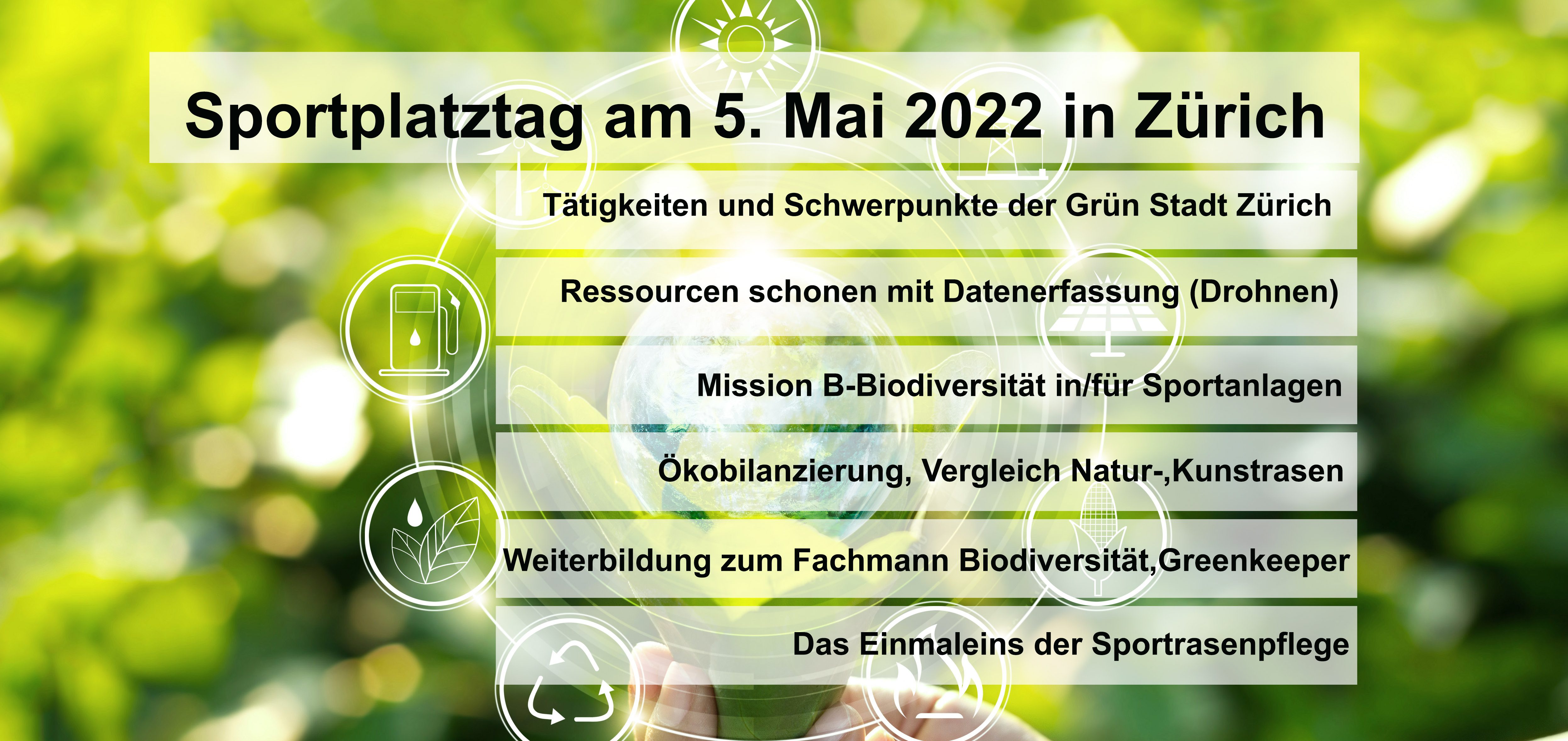 Sportplatztag am 5. Mai 2022 in Zürich

Tätigkeiten und Schwerpunkte der Grün Stadt Zürich

Ressourcen schonen mit Datenerfassung (Drohnen)

Mission B-Biodiversität in/für Sportanlagen

Ökobilanzierung, Vergleich Natur-,Kunstrasen

Weiterbildung zum Fachmann Biodiversität,Greenkeeper

Das Einmaleins der Sportrasenpflege